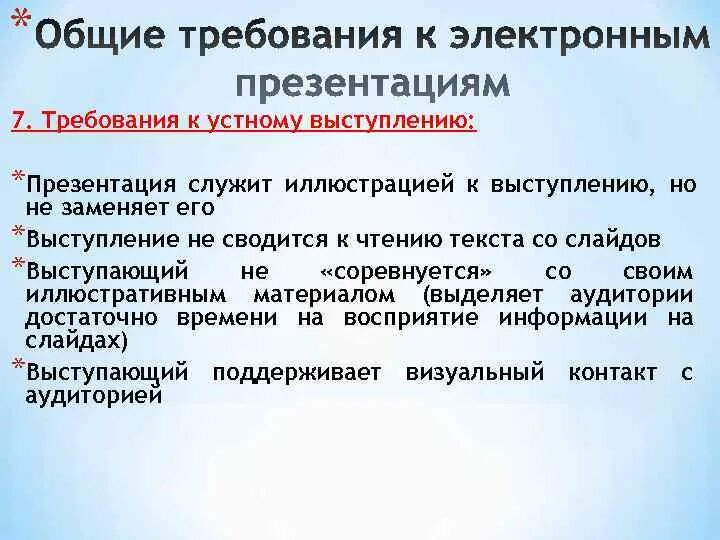 *Общие требования к электронным презентациям

7. Требования к устному выступлению:

*Презентация служит иллюстрацией к выступлению, но не заменяет его

*Выступление не сводится к чтению текста со слайдов

*Выступающий не «соревнуется» со своим иллюстративным материалом (выделяет аудитории достаточно времени на восприятие информации на слайдах)

*Выступающий поддерживает визуальный контакт с аудиторией